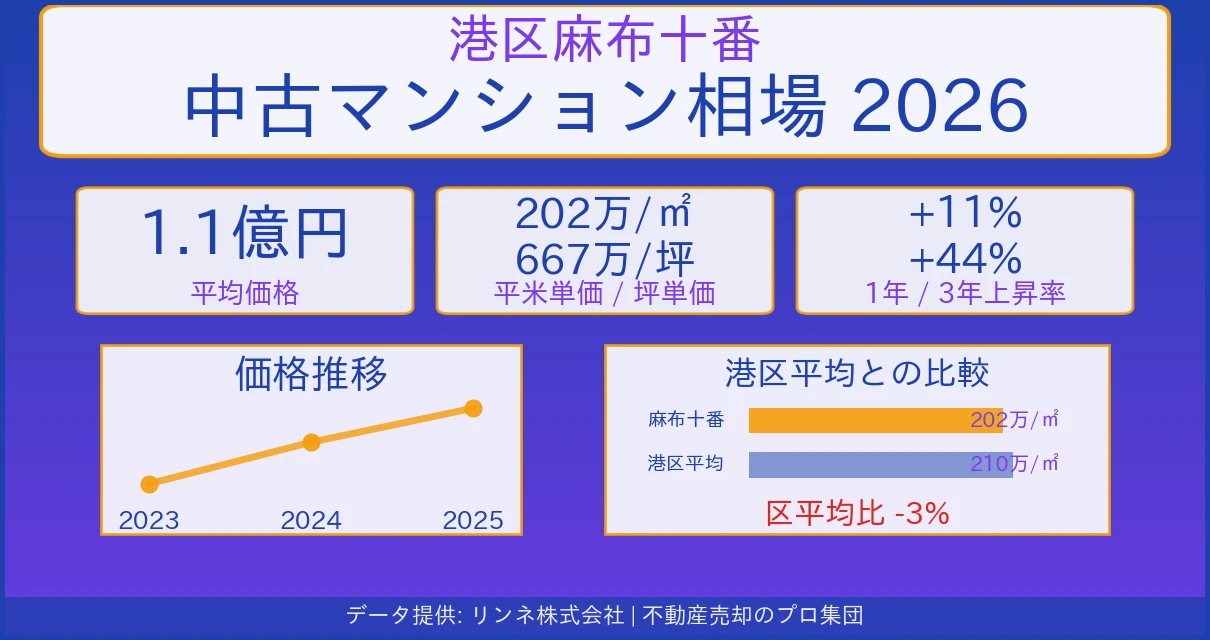 港区麻布十番
中古マンション相場 2026

1.1億円
平均価格

202万/㎡
667万/坪
平米単価 / 坪単価

+11%
+44%
1年 / 3年上昇率

価格推移

2023 2024 2025

港区平均との比較

麻布十番 202万/㎡
港区平均 210万/㎡

区平均比 -3%

データ提供: リンネ株式会社 | 不動産売却のプロ集団